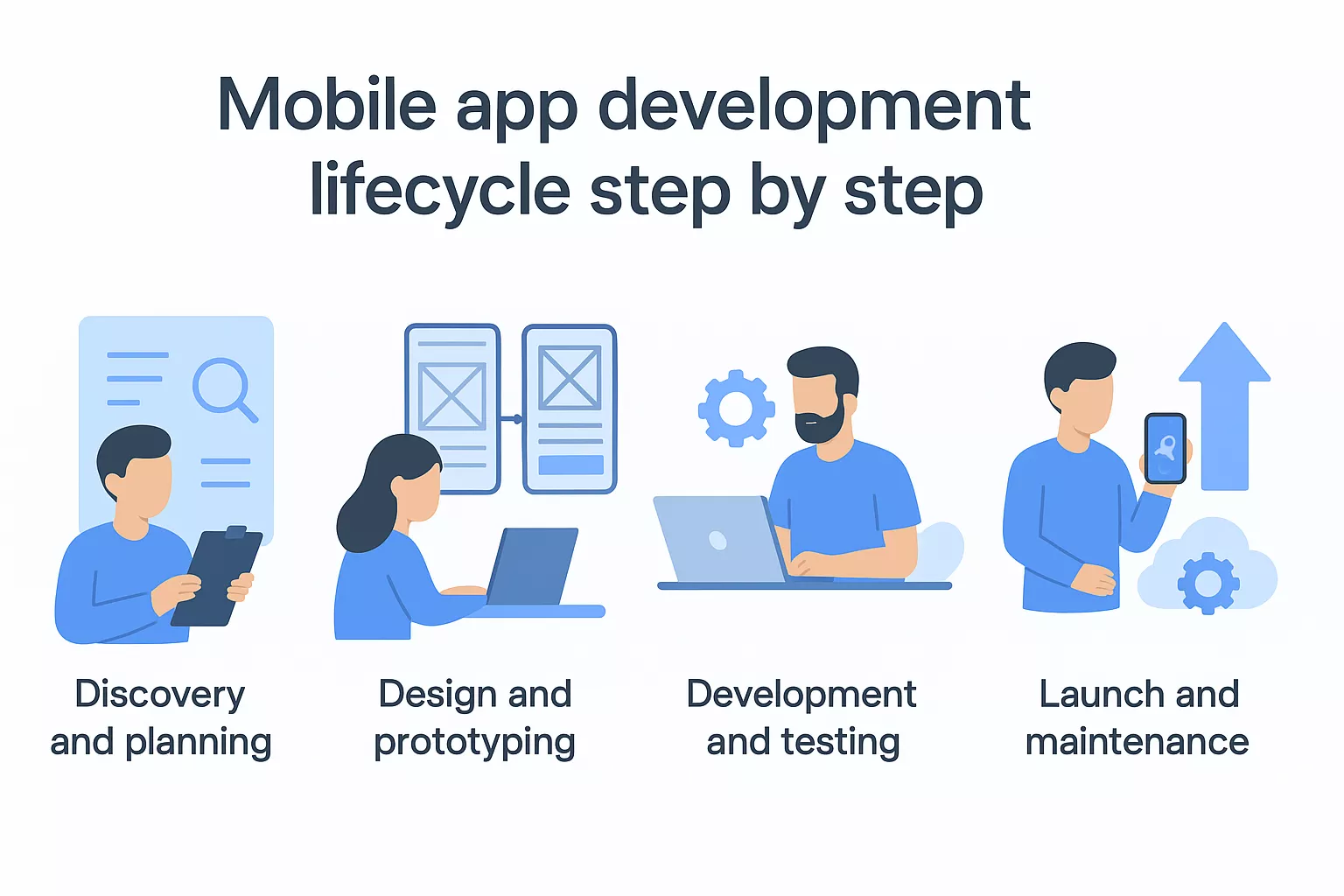 Mobile app development lifecycle step by step

Discovery and planning

Design and prototyping

Development and testing

Launch and maintenance